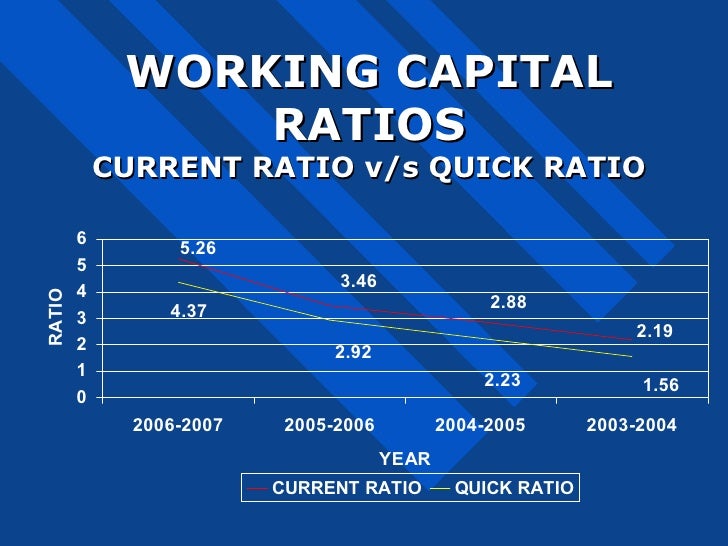 WORKING CAPITAL RATIOS
CURRENT RATIO v/s QUICK RATIO

RATIO

6
5
4
3
2
1
0

5.26
3.46
2.88
2.19
4.37
2.92
2.23
1.56

2006-2007
2005-2006
2004-2005
2003-2004

YEAR

CURRENT RATIO
QUICK RATIO